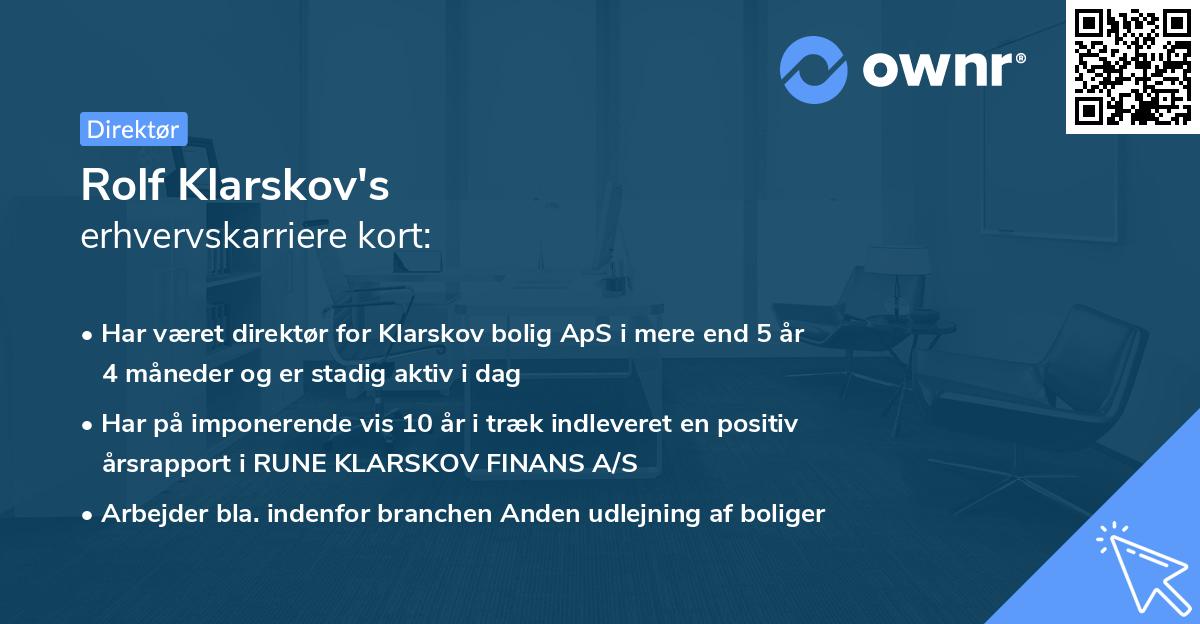 ownr®

Direktør

Rolf Klarskov's
erhvervskarriere kort:

• Har været direktør for Klarskov bolig ApS i mere end 5 år 4 måneder og er stadig aktiv i dag
• Har på imponerende vis 10 år i træk indleveret en positiv årsrapport i RUNE KLARSKOV FINANS A/S
• Arbejder bla. indenfor branchen Anden udlejning af boliger